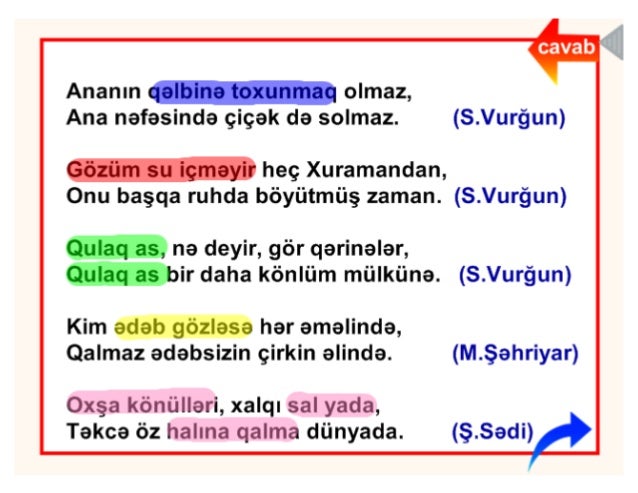 cavab

Ananın qəlbinə toxunmaq olmaz,
Ana nəfəsində çiçək də solmaz. (S.Vurğun)

Gözüm su içməyir heç Xuramandan,
Onu başqa ruhda böyütmüş zaman. (S.Vurğun)

Qulaq as, nə deyir, gör qərinələr,
Qulaq as bir daha könlüm mülkünə. (S.Vurğun)

Kim ədəb gözləsə hər əməlində,
Qalmaz ədəbsizin çirkin əlində. (M.Şəhriyar)

Oxşa könülləri, xalqı sal yada,
Təkcə öz halına qalma dünyada. (Ş.Sədi)